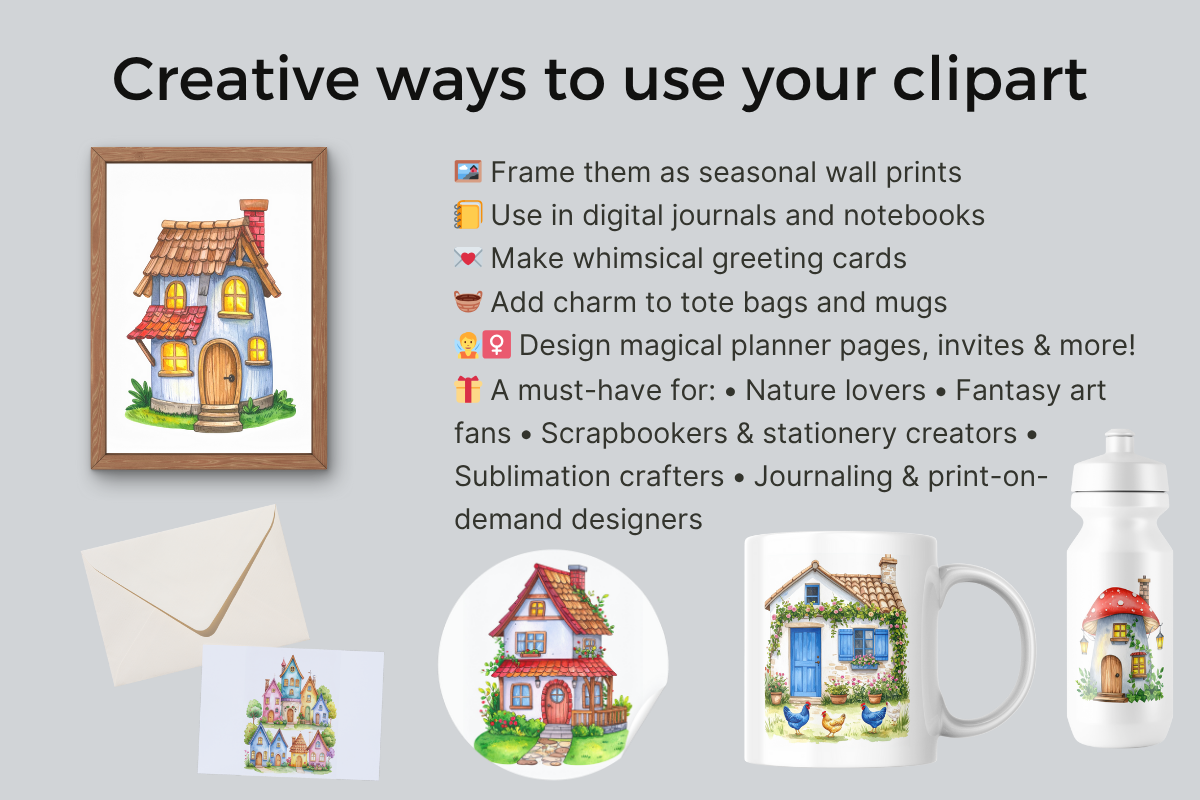 Creative ways to use your clipart

🖼️ Frame them as seasonal wall prints
📒 Use in digital journals and notebooks
💌 Make whimsical greeting cards
🧺 Add charm to tote bags and mugs
🧚‍♀️ Design magical planner pages, invites & more!
🎁 A must-have for: • Nature lovers • Fantasy art fans • Scrapbookers & stationery creators • Sublimation crafters • Journaling & print-on-demand designers